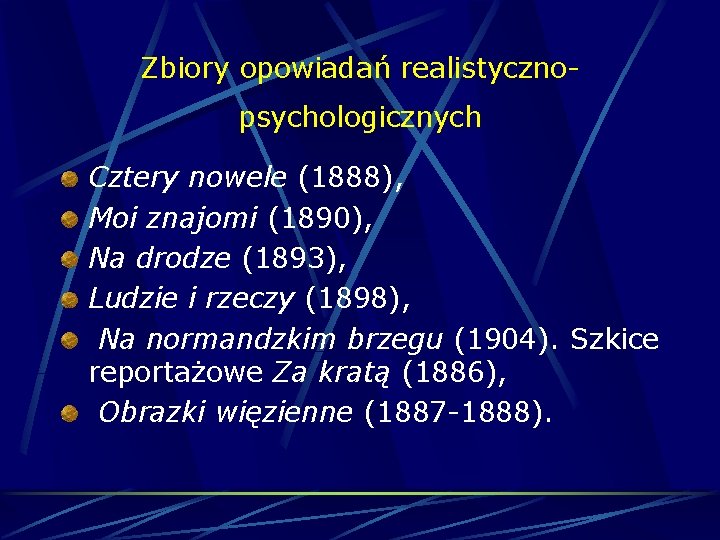 Zbiory opowiadań realistyczno-psychologicznych

Cztery nowele (1888),
Moi znajomi (1890),
Na drodze (1893),
Ludzie i rzeczy (1898),
Na normandzkim brzegu (1904). Szkice reportażowe Za kratą (1886),
Obrazki więzienne (1887-1888).